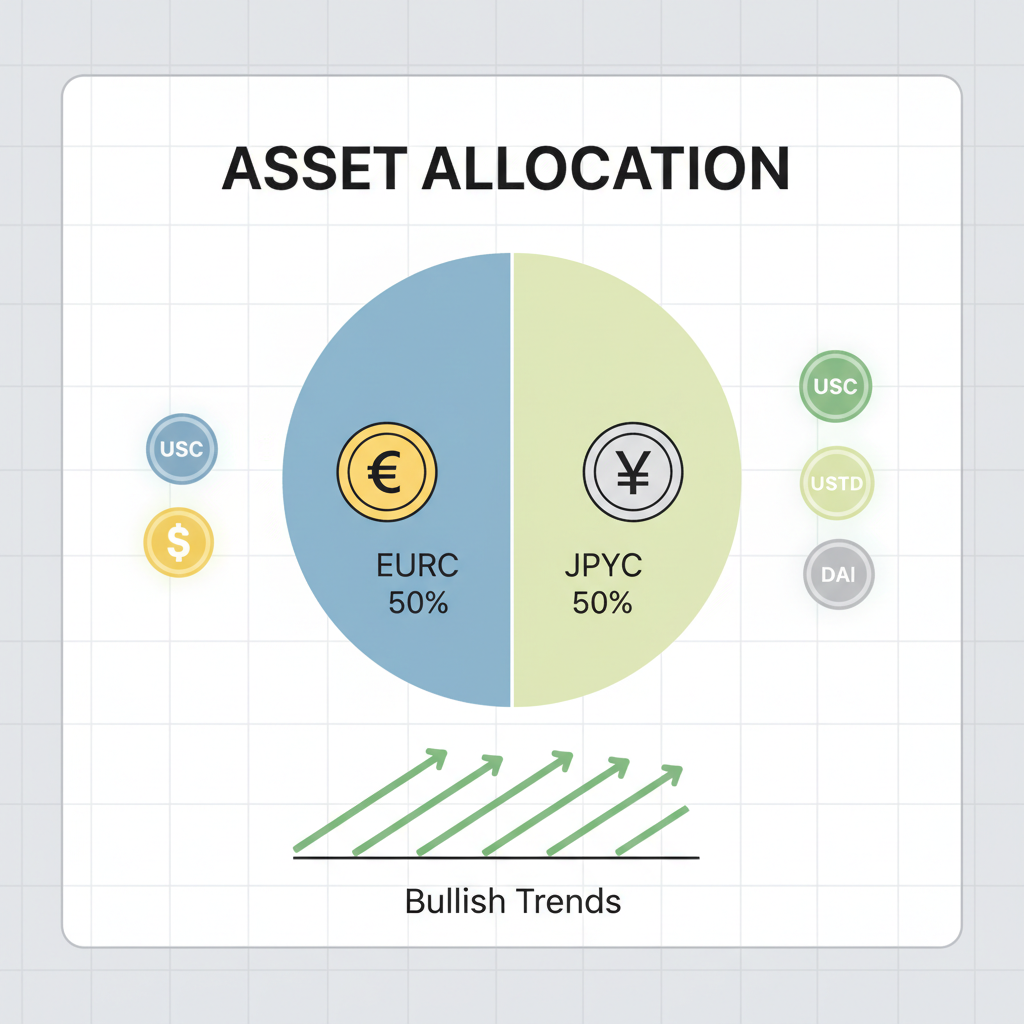 ASSET ALLOCATION

USC
$

€
EURC
50%

¥
JPYC
50%

USC
USTD
DAI

Bullish Trends